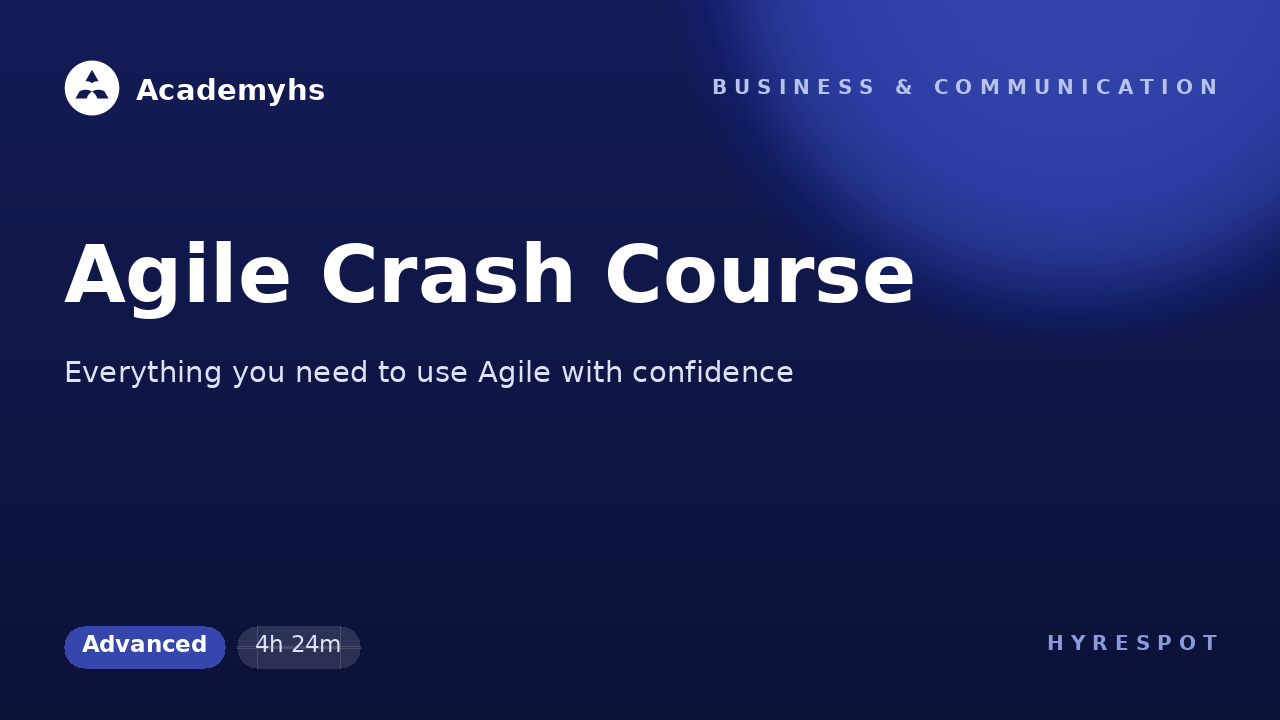 Academyhs

BUSINESS & COMMUNICATION

Agile Crash Course

Everything you need to use Agile with confidence

Advanced

4h 24m

HYRESPOT